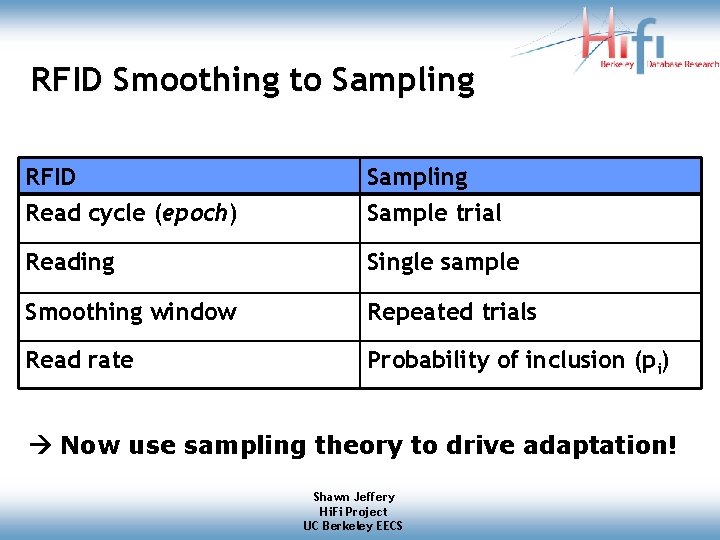 HiFi
Berkeley Database Research

RFID Smoothing to Sampling

| RFID | Sampling |
|---|---|
| Read cycle (epoch) | Sample trial |
| Reading | Single sample |
| Smoothing window | Repeated trials |
| Read rate | Probability of inclusion ($p_i$) |

→ Now use sampling theory to drive adaptation!

Shawn Jeffery
HiFi Project
UC Berkeley EECS